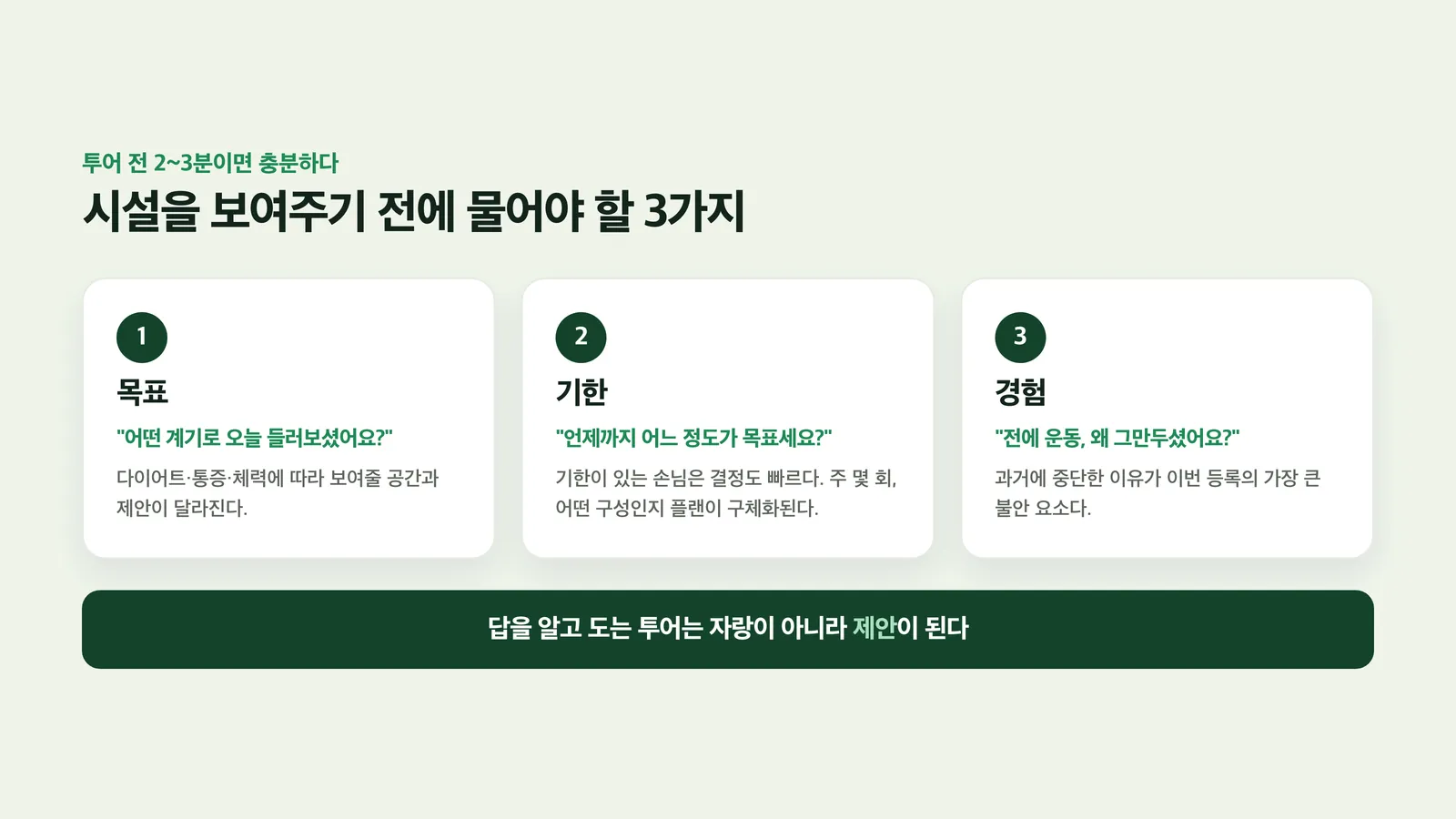 투어 전 2~3분이면 충분하다

시설을 보여주기 전에 물어야 할 3가지

1

목표

"어떤 계기로 오늘 들러보셨어요?"

다이어트·통증·체력에 따라 보여줄 공간과 제안이 달라진다.

2

기한

"언제까지 어느 정도가 목표세요?"

기한이 있는 손님은 결정도 빠르다. 주 몇 회, 어떤 구성인지 플랜이 구체화된다.

3

경험

"전에 운동, 왜 그만두셨어요?"

과거에 중단한 이유가 이번 등록의 가장 큰 불안 요소다.

답을 알고 도는 투어는 자랑이 아니라 제안이 된다